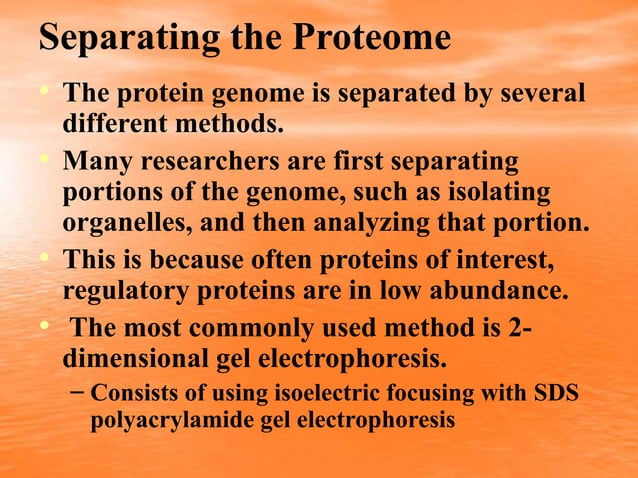 Separating the Proteome

• The protein genome is separated by several different methods.

• Many researchers are first separating portions of the genome, such as isolating organelles, and then analyzing that portion.

• This is because often proteins of interest, regulatory proteins are in low abundance.

• The most commonly used method is 2-dimensional gel electrophoresis.

– Consists of using isoelectric focusing with SDS polyacrylamide gel electrophoresis